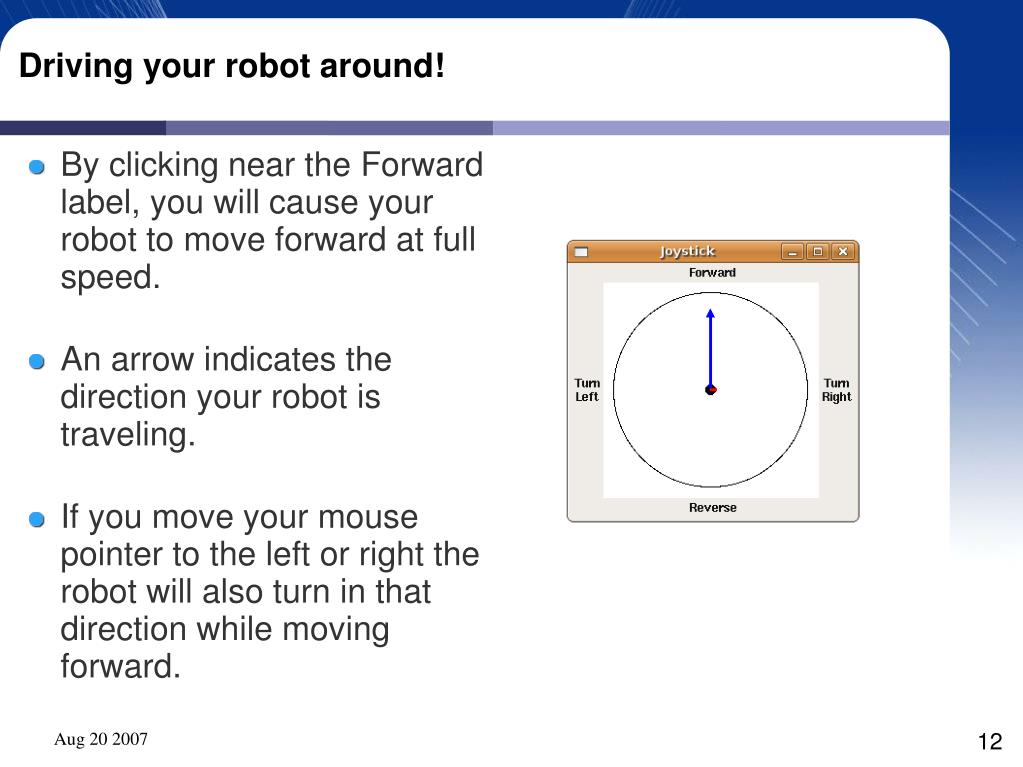 Driving your robot around!

By clicking near the Forward label, you will cause your robot to move forward at full speed.

An arrow indicates the direction your robot is traveling.

If you move your mouse pointer to the left or right the robot will also turn in that direction while moving forward.

Joystick

Forward

Turn Left

Turn Right

Reverse

Aug 20 2007

12